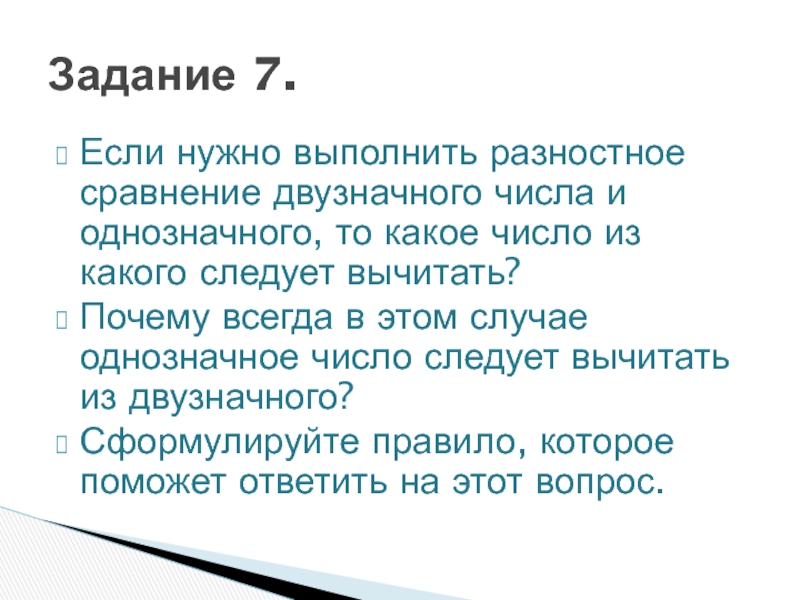 Задание 7.

Если нужно выполнить разностное сравнение двузначного числа и однозначного, то какое число из какого следует вычитать?

Почему всегда в этом случае однозначное число следует вычитать из двузначного?

Сформулируйте правило, которое поможет ответить на этот вопрос.